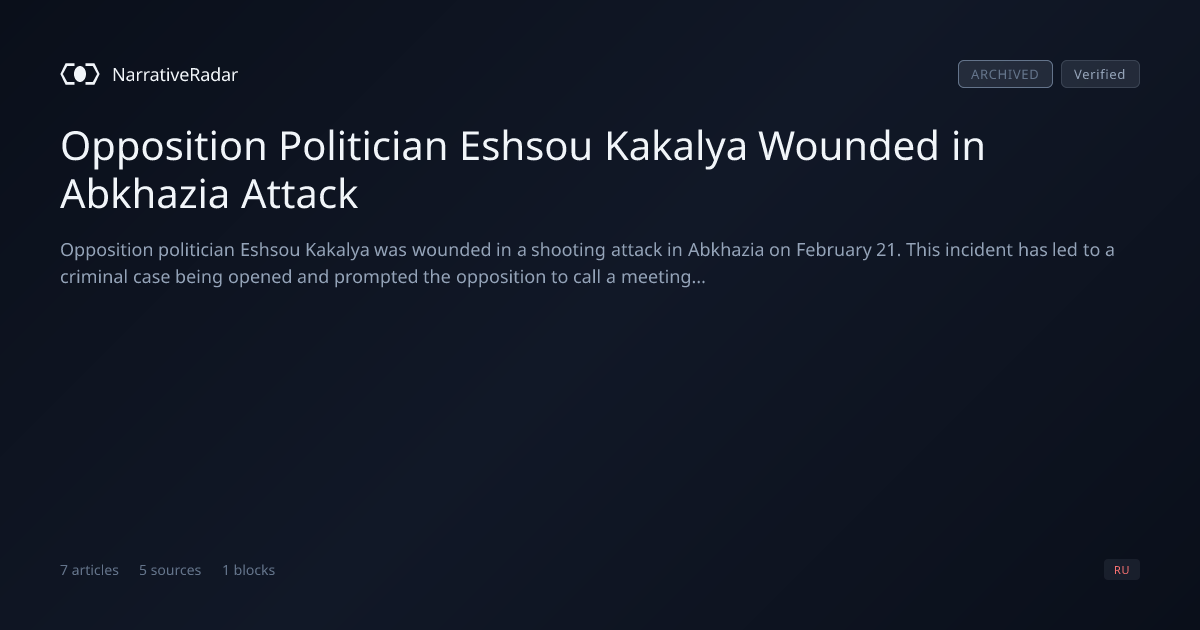 NarrativeRadar

ARCHIVED Verified

Opposition Politician Eshsou Kakalya Wounded in Abkhazia Attack

Opposition politician Eshsou Kakalya was wounded in a shooting attack in Abkhazia on February 21. This incident has led to a criminal case being opened and prompted the opposition to call a meeting...

7 articles 5 sources 1 blocks

RU